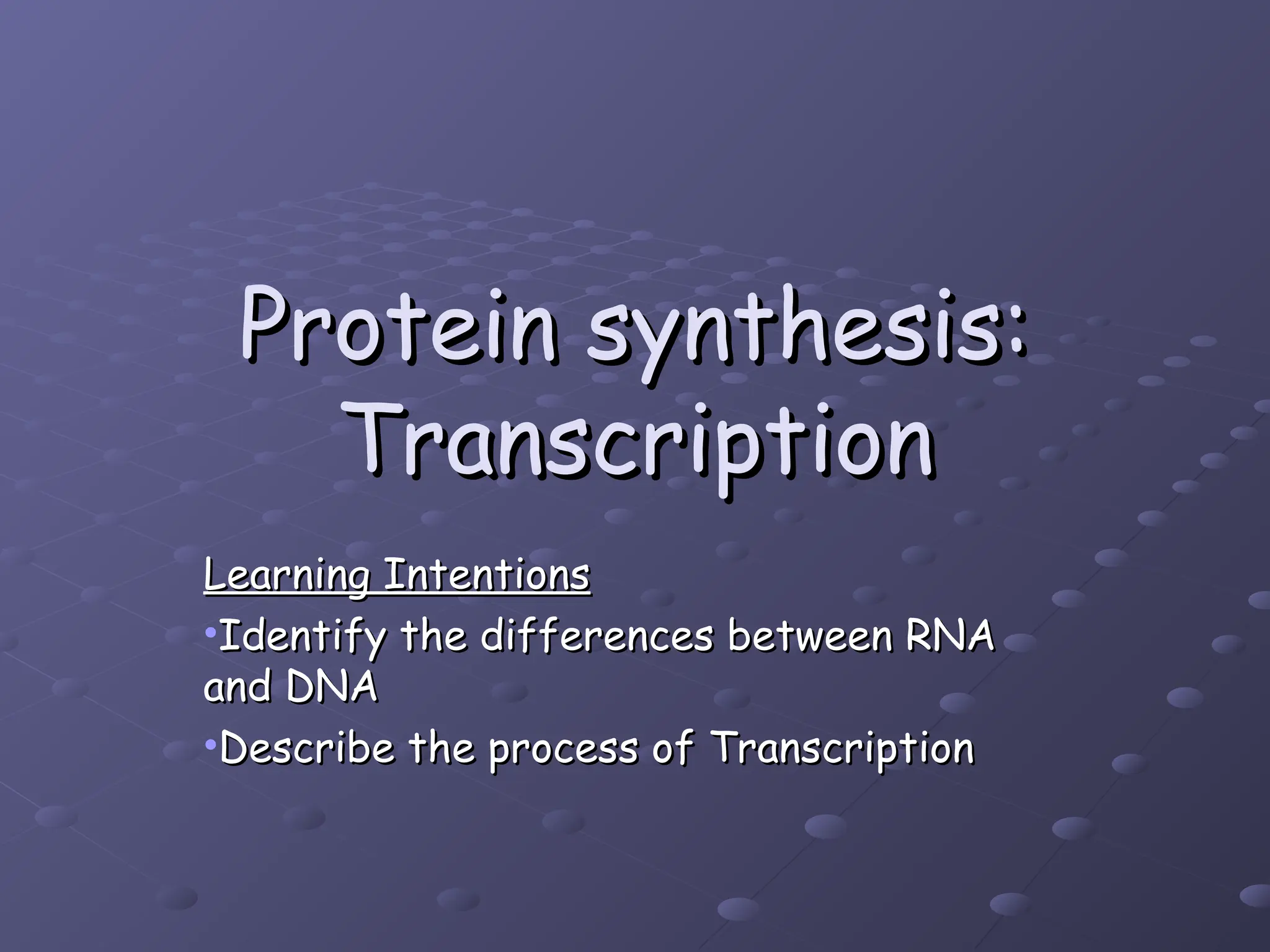 Protein synthesis: Transcription

Learning Intentions

•Identify the differences between RNA and DNA

•Describe the process of Transcription